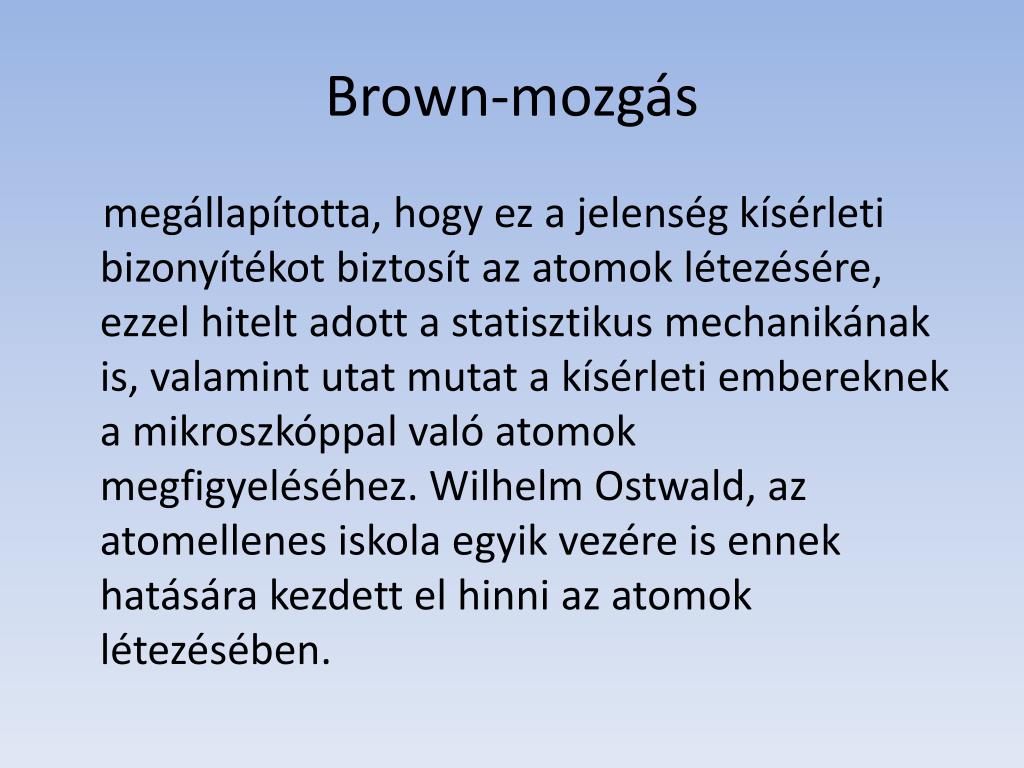 Brown-mozgás

megállapította, hogy ez a jelenség kísérleti bizonyítékot biztosít az atomok létezésére, ezzel hitelt adott a statisztikus mechanikának is, valamint utat mutat a kísérleti embereknek a mikroszkóppal való atomok megfigyeléséhez. Wilhelm Ostwald, az atomellenes iskola egyik vezére is ennek hatására kezdett el hinni az atomok létezésében.